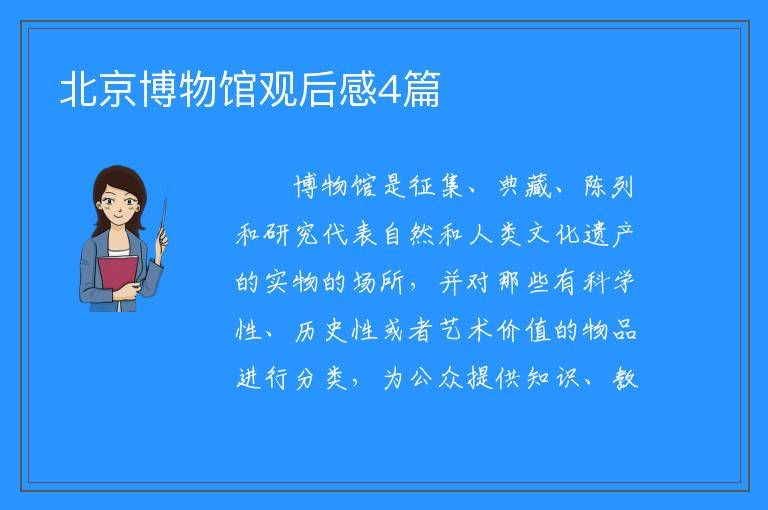 北京博物馆观后感4篇

博物馆是征集、典藏、陈列和研究代表自然和人类文化遗产的实物的场所，并对那些有科学性、历史性或者艺术价值的物品进行分类，为公众提供知识、教